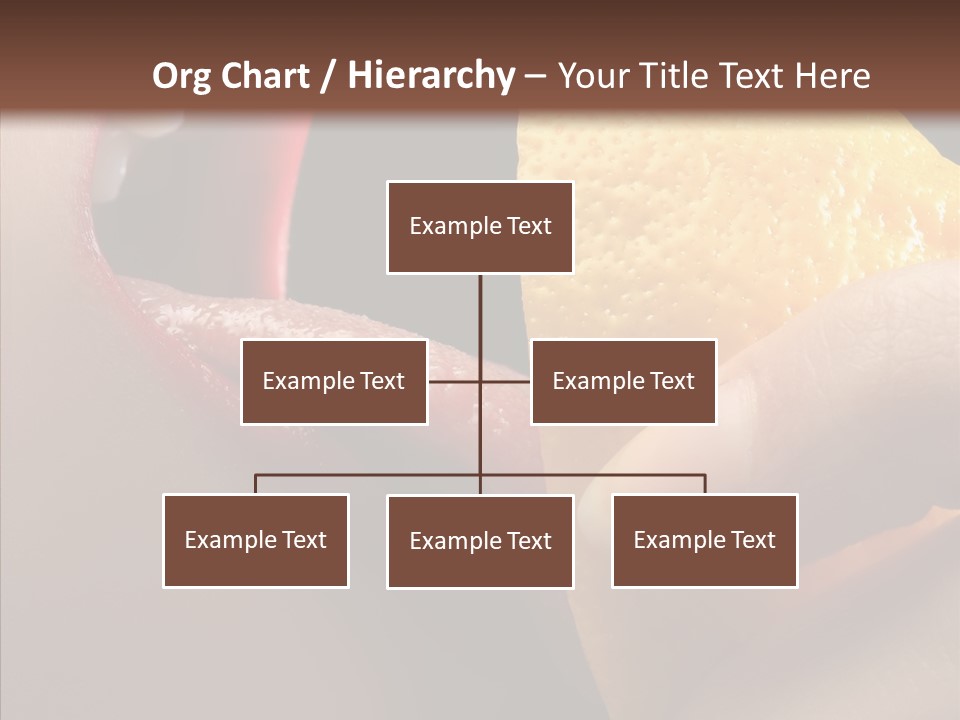 Org Chart / Hierarchy – Your Title Text Here

Example Text

Example Text

Example Text

Example Text

Example Text

Example Text